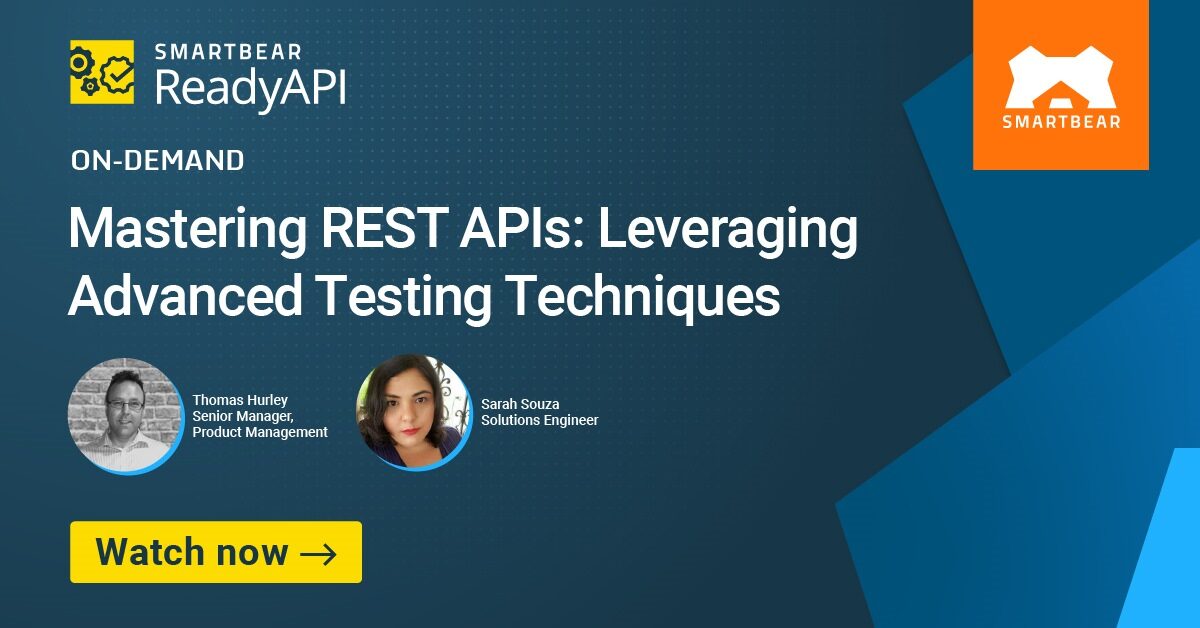 SMARTBEAR
ReadyAPI

SMARTBEAR

ON-DEMAND

Mastering REST APIs: Leveraging Advanced Testing Techniques

Thomas Hurley
Senior Manager, Product Management

Sarah Souza
Solutions Engineer

Watch now →